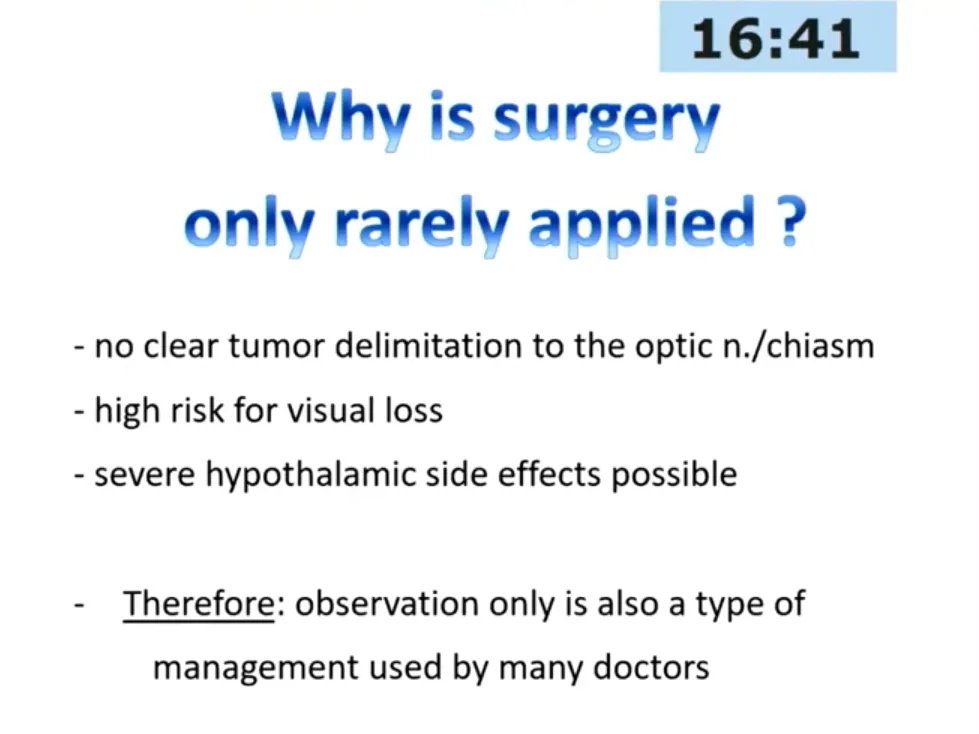 16:41

Why is surgery only rarely applied ?

- no clear tumor delimitation to the optic n./chiasm
- high risk for visual loss
- severe hypothalamic side effects possible

- Therefore: observation only is also a type of management used by many doctors